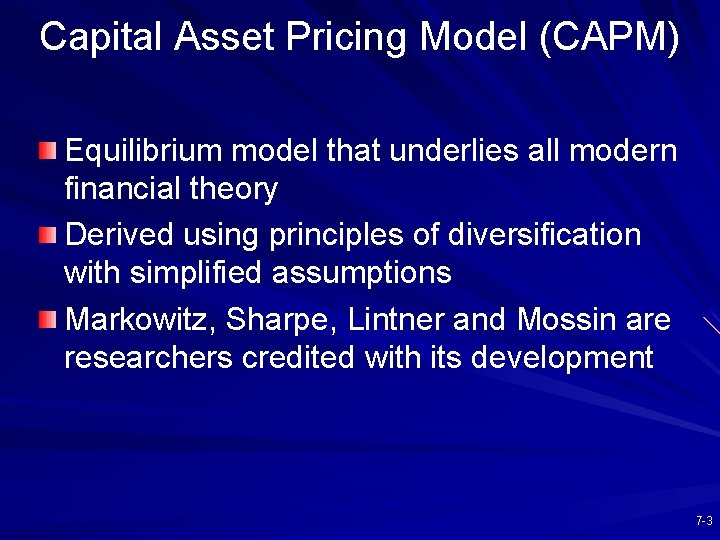 Capital Asset Pricing Model (CAPM)

Equilibrium model that underlies all modern financial theory

Derived using principles of diversification with simplified assumptions

Markowitz, Sharpe, Lintner and Mossin are researchers credited with its development

7-3